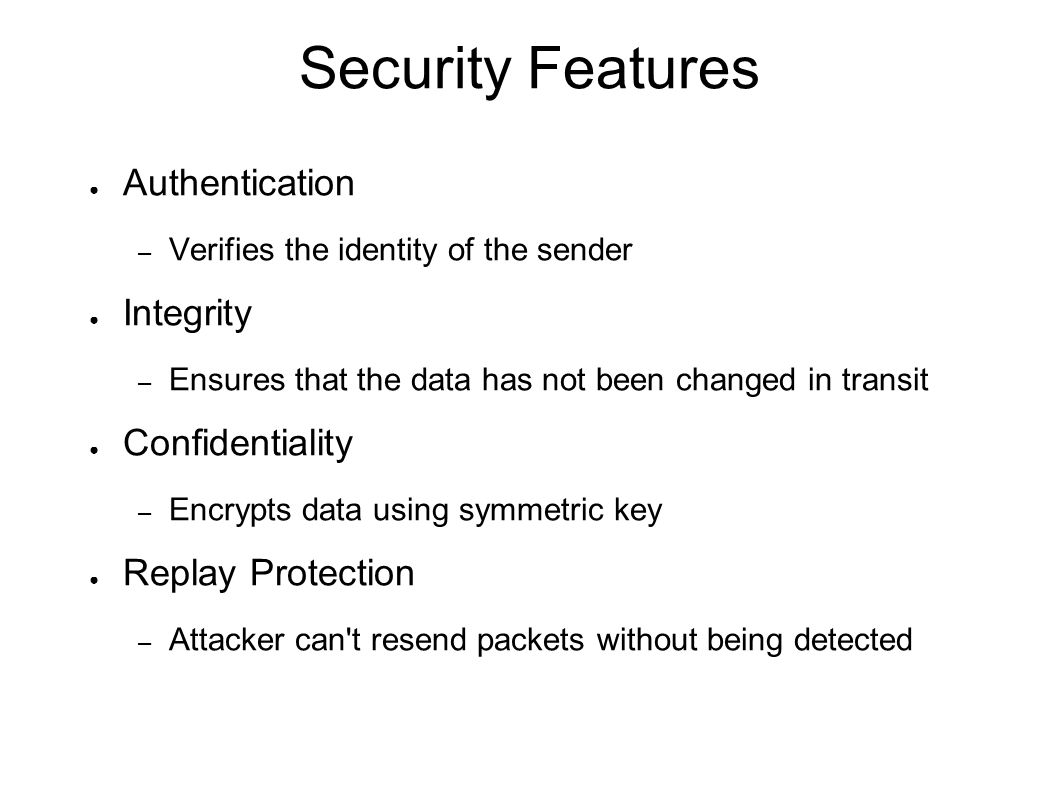 Security Features

● Authentication
  – Verifies the identity of the sender

● Integrity
  – Ensures that the data has not been changed in transit

● Confidentiality
  – Encrypts data using symmetric key

● Replay Protection
  – Attacker can't resend packets without being detected